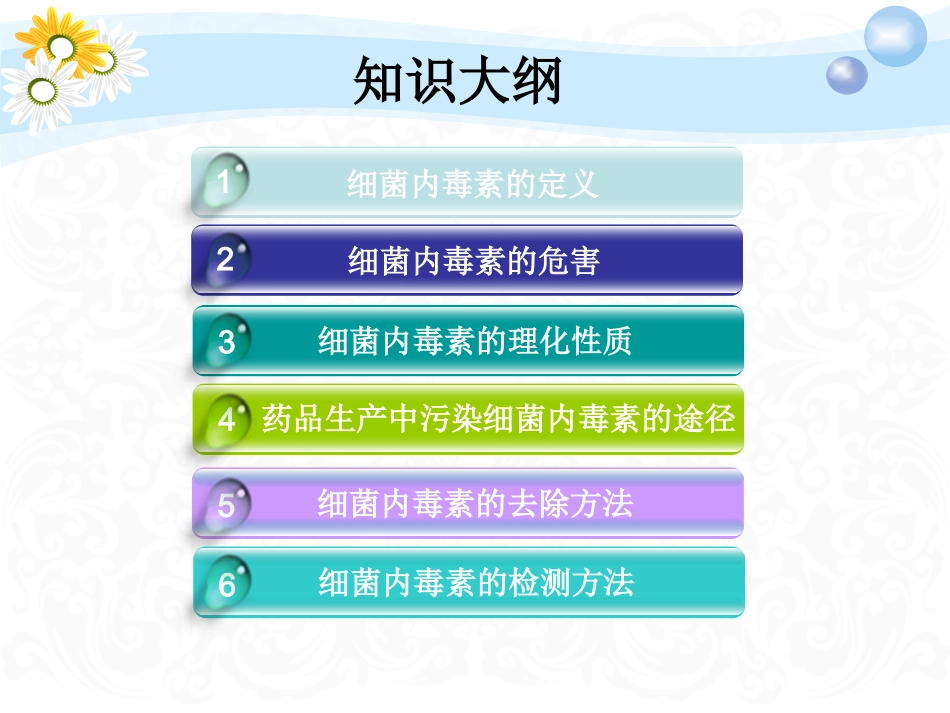 知识大纲

1 细菌内毒素的定义

2 细菌内毒素的危害

3 细菌内毒素的理化性质

4 药品生产中污染细菌内毒素的途径

5 细菌内毒素的去除方法

6 细菌内毒素的检测方法